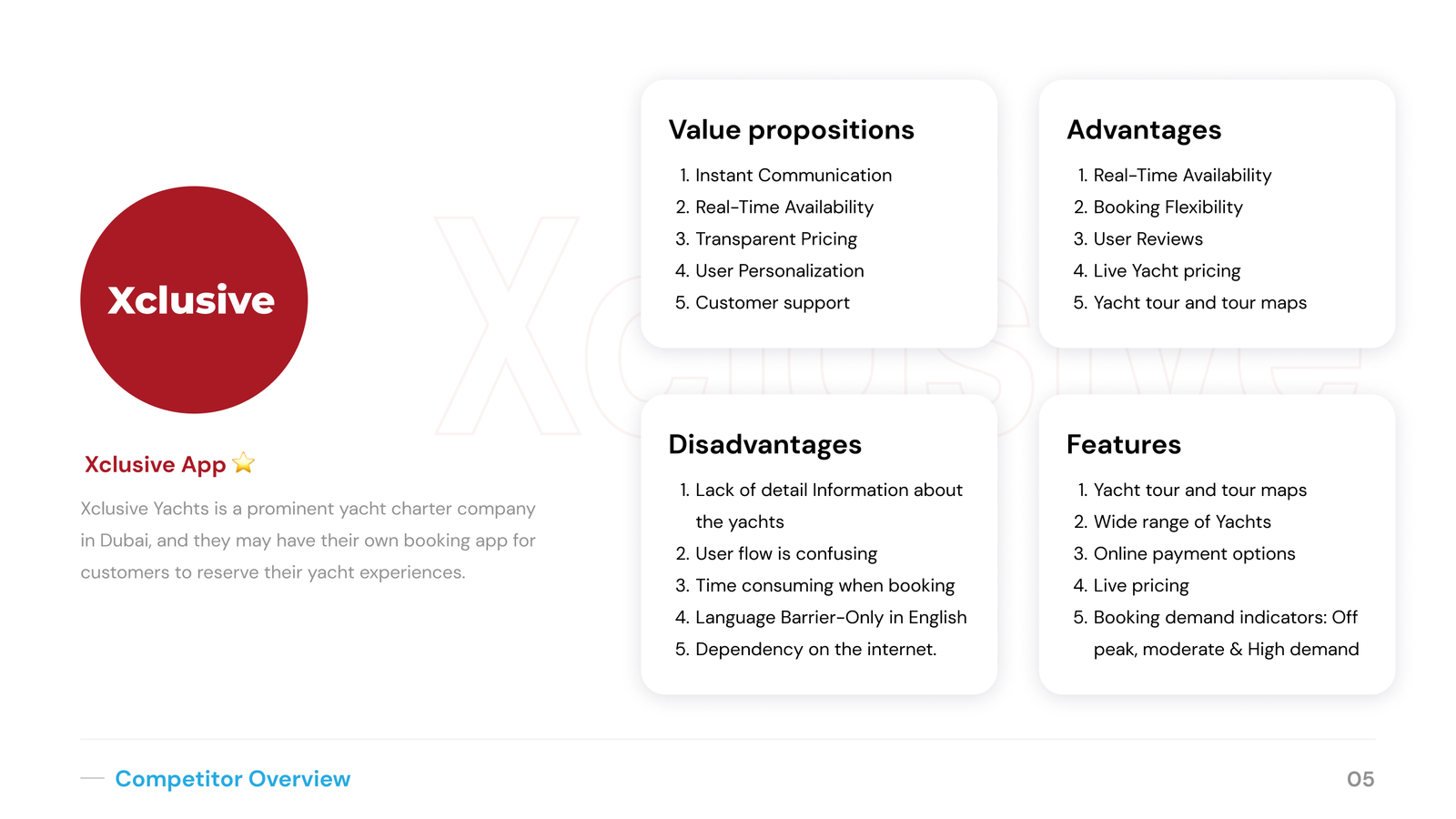 Xclusive

Xclusive App ⭐

Xclusive Yachts is a prominent yacht charter company in Dubai, and they may have their own booking app for customers to reserve their yacht experiences.

Value propositions

1. Instant Communication
2. Real-Time Availability
3. Transparent Pricing
4. User Personalization
5. Customer support

Advantages

1. Real-Time Availability
2. Booking Flexibility
3. User Reviews
4. Live Yacht pricing
5. Yacht tour and tour maps

Disadvantages

1. Lack of detail Information about the yachts
2. User flow is confusing
3. Time consuming when booking
4. Language Barrier-Only in English
5. Dependency on the internet.

Features

1. Yacht tour and tour maps
2. Wide range of Yachts
3. Online payment options
4. Live pricing
5. Booking demand indicators: Off peak, moderate & High demand

Competitor Overview

05